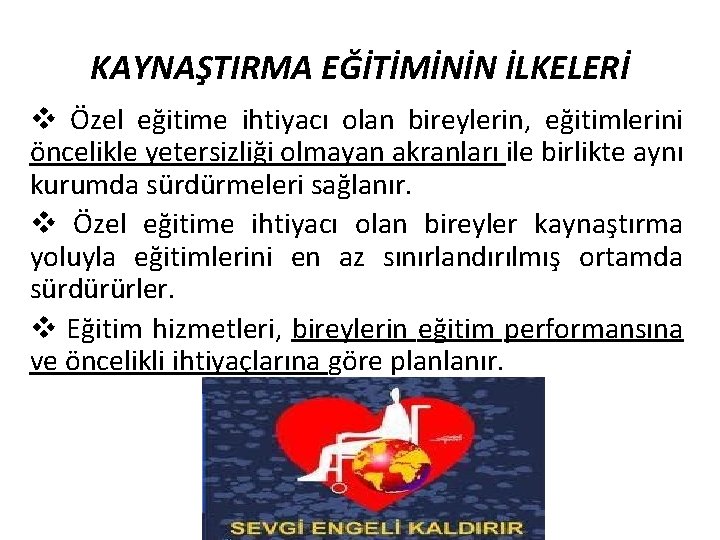 KAYNAŞTIRMA EĞİTİMİNİN İLKELERİ

❖ Özel eğitime ihtiyacı olan bireylerin, eğitimlerini öncelikle yetersizliği olmayan akranları ile birlikte aynı kurumda sürdürmeleri sağlanır.

❖ Özel eğitime ihtiyacı olan bireyler kaynaştırma yoluyla eğitimlerini en az sınırlandırılmış ortamda sürdürürler.

❖ Eğitim hizmetleri, bireylerin eğitim performansına ve öncelikli ihtiyaçlarına göre planlanır.

SEVGİ ENGELİ KALDIRIR